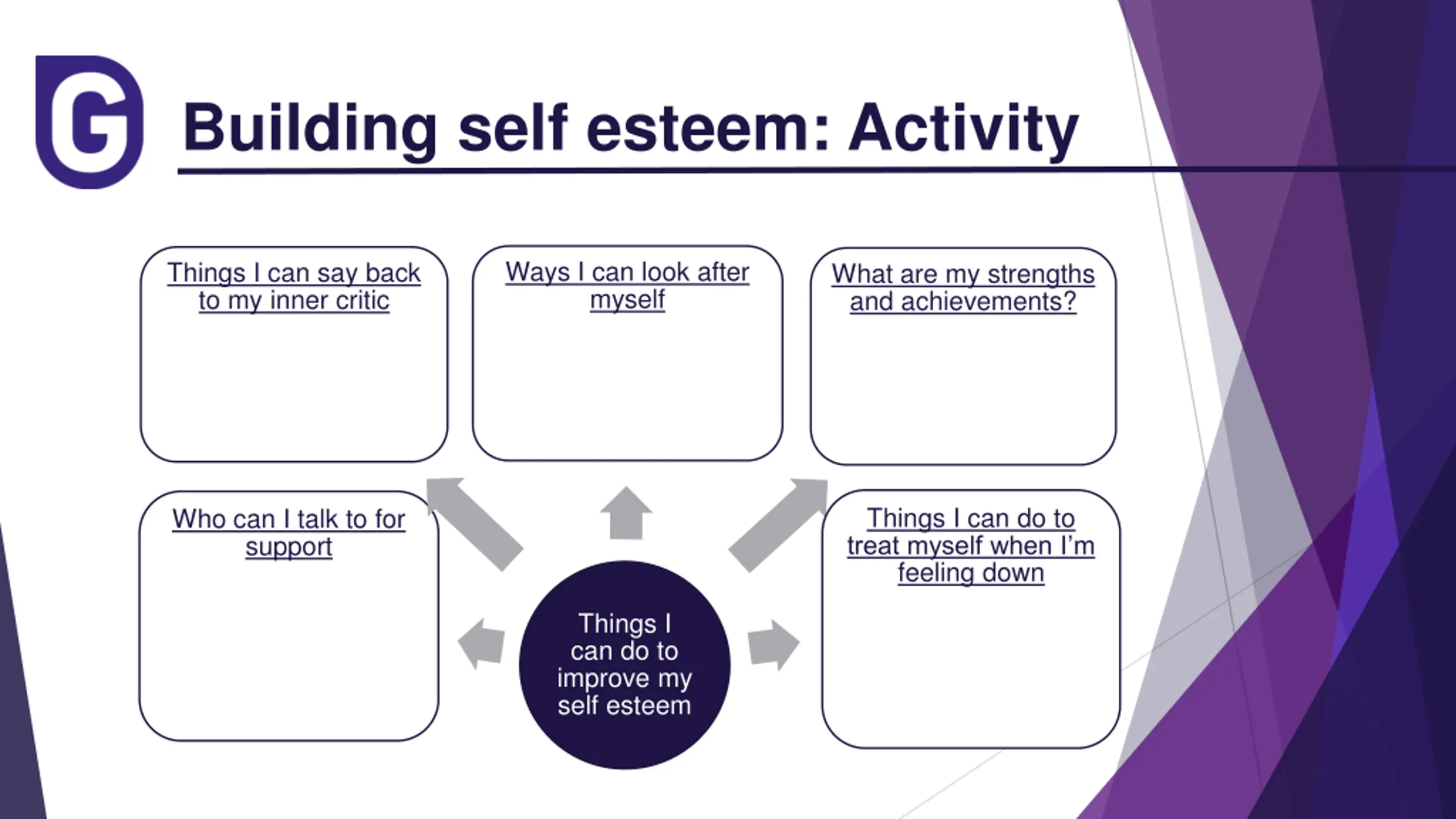 G

Building self esteem: Activity

Things I can say back to my inner critic

Ways I can look after myself

What are my strengths and achievements?

Who can I talk to for support

Things I can do to improve my self esteem

Things I can do to treat myself when I'm feeling down